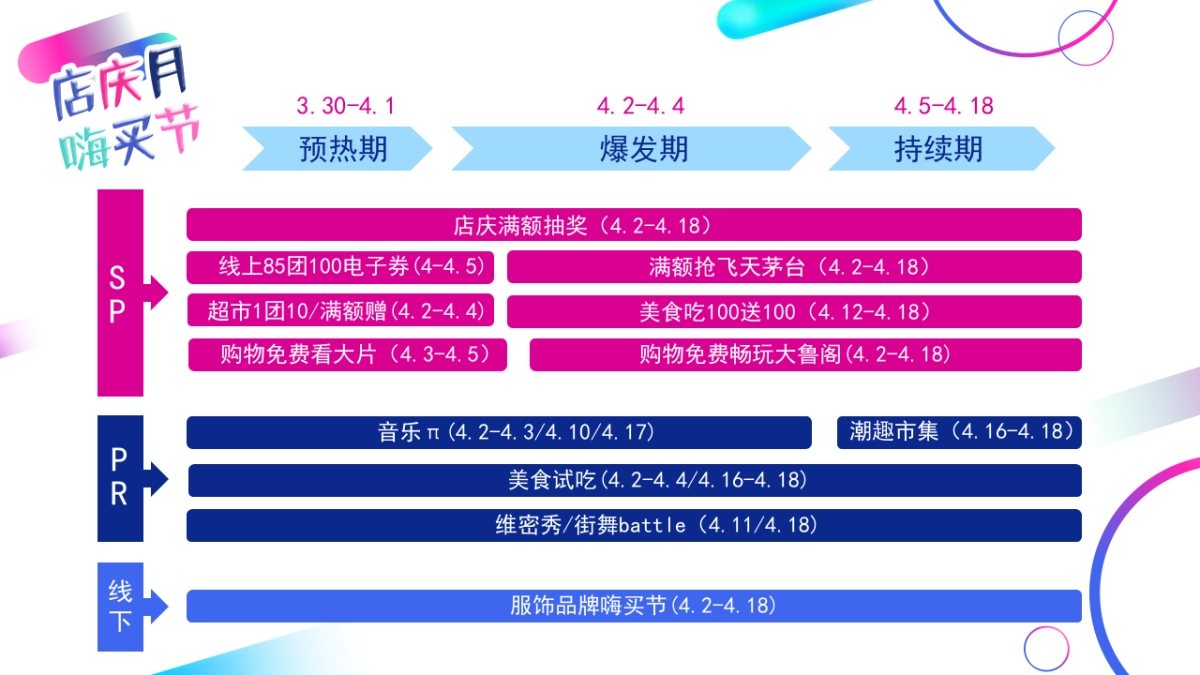 店庆月
嗨买节

3.30-4.1
预热期

4.2-4.4
爆发期

4.5-4.18
持续期

SP

店庆满额抽奖（4.2-4.18）

线上85团100电子券(4-4.5)

满额抢飞天茅台（4.2-4.18）

超市1团10/满额赠(4.2-4.4)

美食吃100送100（4.12-4.18）

购物免费看大片（4.3-4.5）

购物免费畅玩大鲁阁(4.2-4.18)

PR

音乐π(4.2-4.3/4.10/4.17)

潮趣市集（4.16-4.18）

美食试吃(4.2-4.4/4.16-4.18)

维密秀/街舞battle（4.11/4.18）

线下

服饰品牌嗨买节(4.2-4.18)